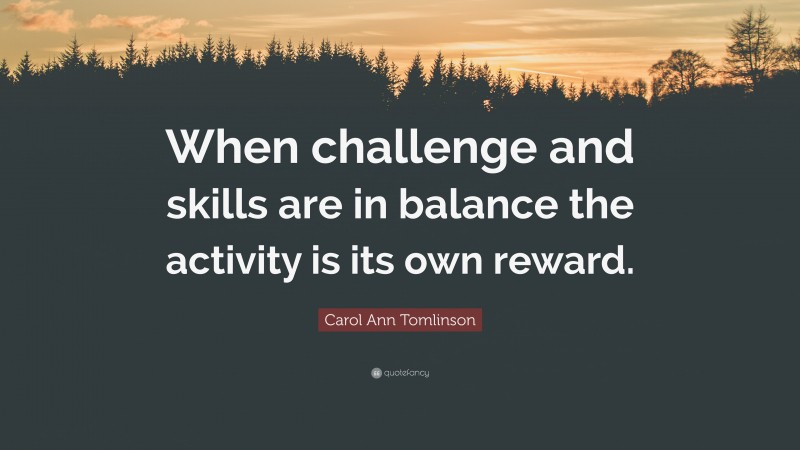 When challenge and skills are in balance the activity is its own reward.

Carol Ann Tomlinson

quotefancy